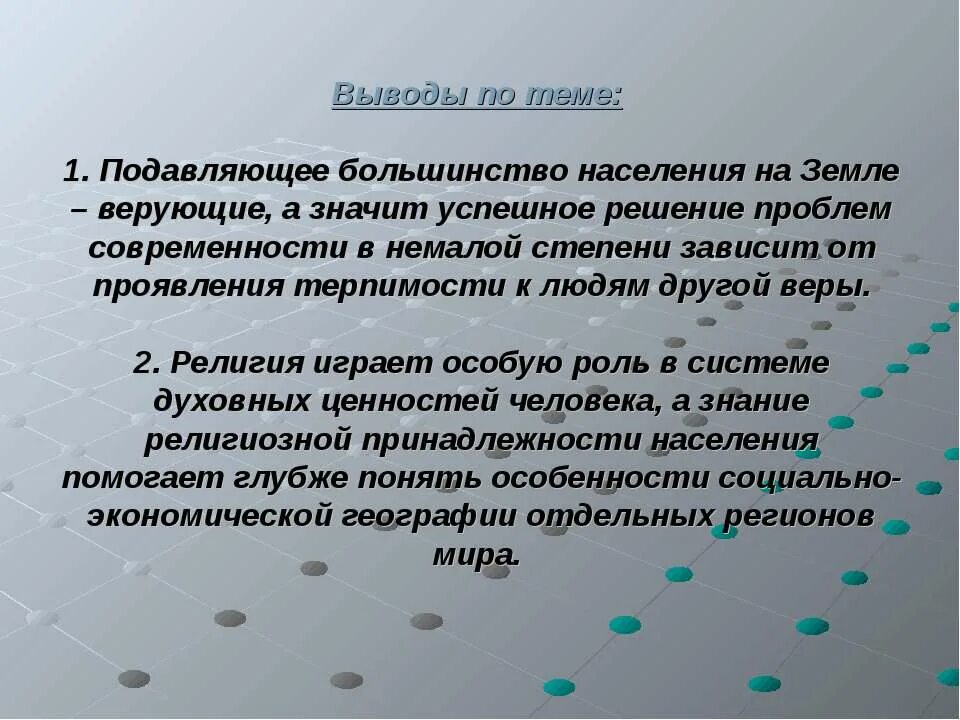 Выводы по теме:

1. Подавляющее большинство населения на Земле – верующие, а значит успешное решение проблем современности в немалой степени зависит от проявления терпимости к людям другой веры.

2. Религия играет особую роль в системе духовных ценностей человека, а знание религиозной принадлежности населения помогает глубже понять особенности социально-экономической географии отдельных регионов мира.